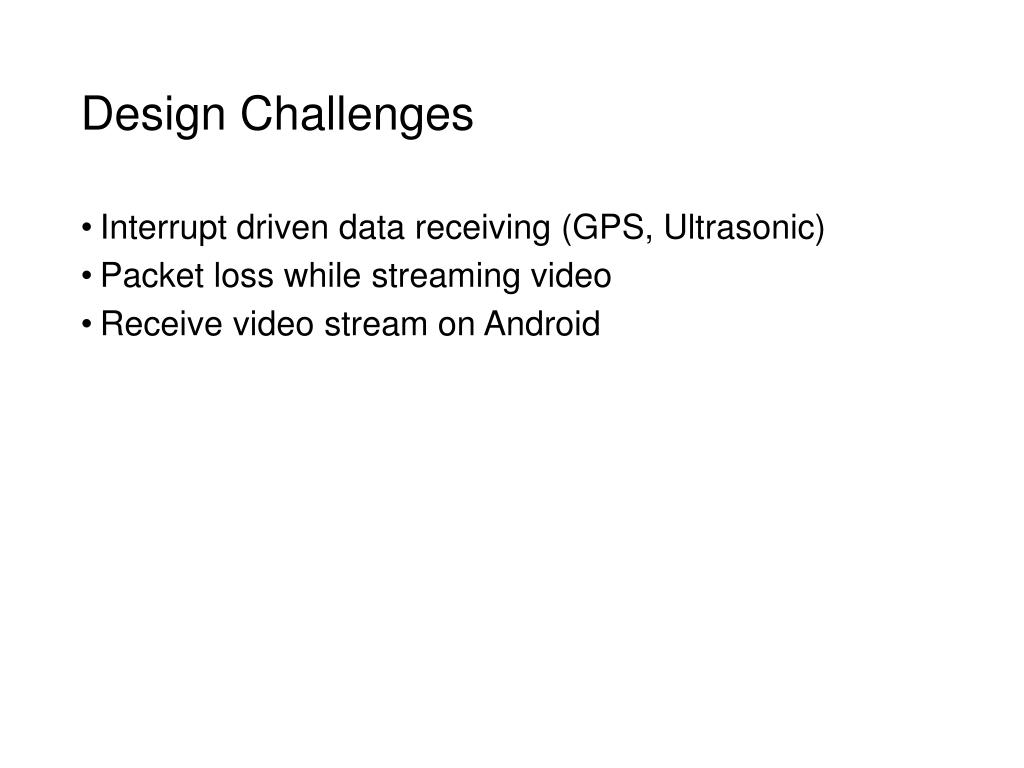 Design Challenges

• Interrupt driven data receiving (GPS, Ultrasonic)
• Packet loss while streaming video
• Receive video stream on Android